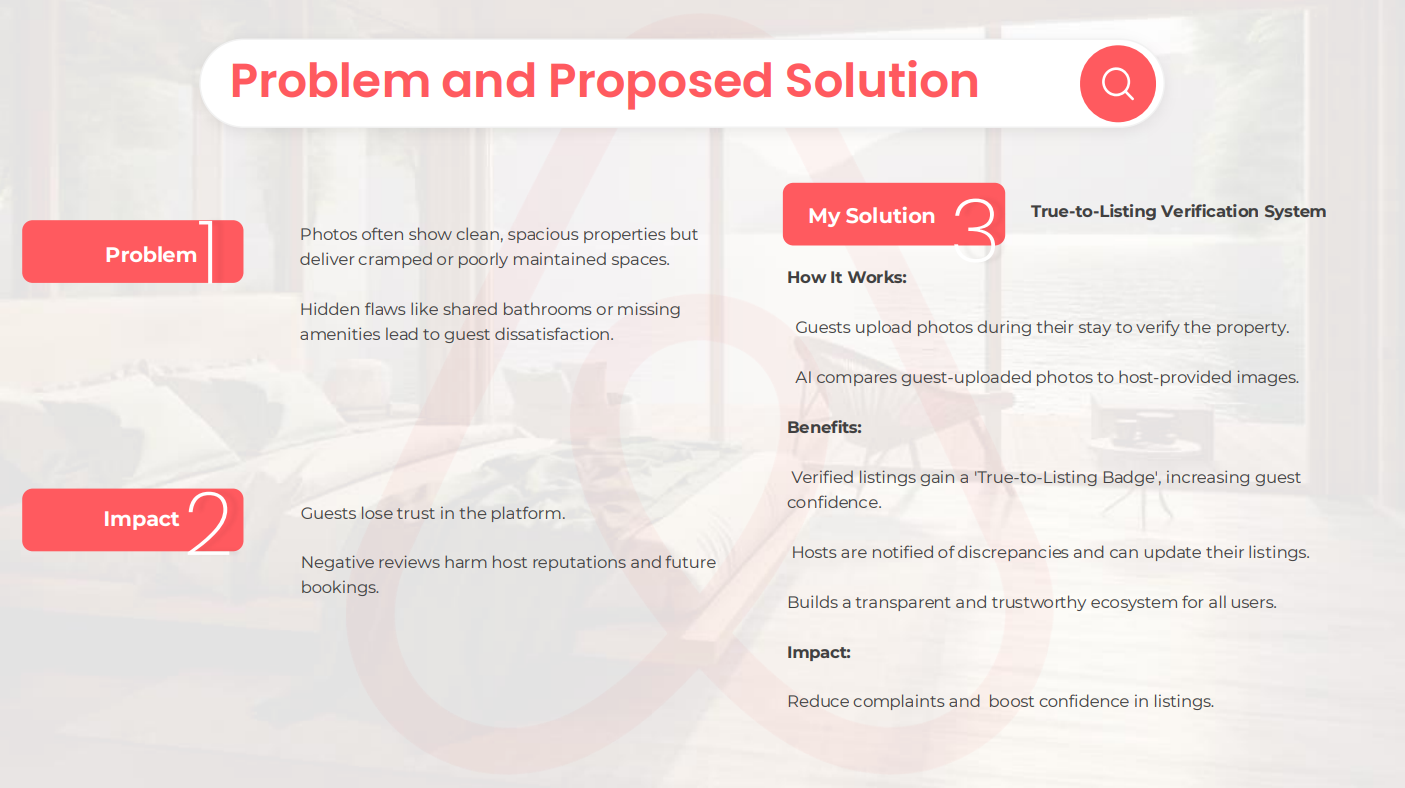 Problem and Proposed Solution

Problem 1

Photos often show clean, spacious properties but deliver cramped or poorly maintained spaces.

Hidden flaws like shared bathrooms or missing amenities lead to guest dissatisfaction.

Impact 2

Guests lose trust in the platform.

Negative reviews harm host reputations and future bookings.

My Solution 3

True-to-Listing Verification System

How It Works:

Guests upload photos during their stay to verify the property.

AI compares guest-uploaded photos to host-provided images.

Benefits:

Verified listings gain a 'True-to-Listing Badge', increasing guest confidence.

Hosts are notified of discrepancies and can update their listings.

Builds a transparent and trustworthy ecosystem for all users.

Impact:

Reduce complaints and boost confidence in listings.